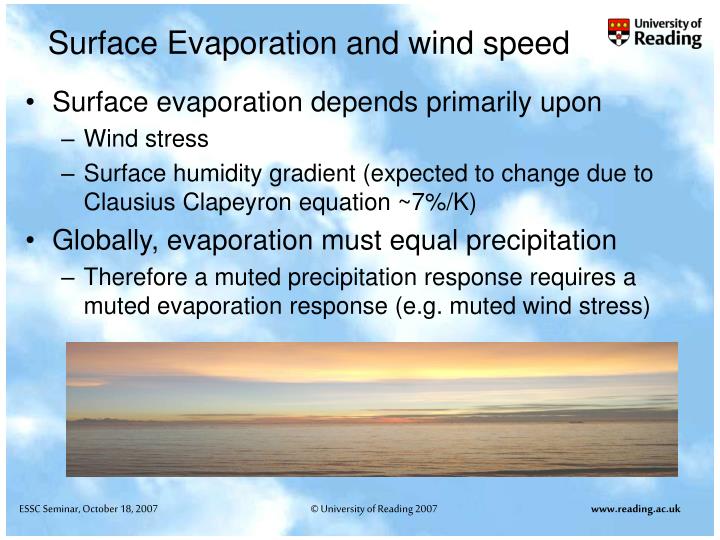 Surface Evaporation and wind speed

University of Reading

• Surface evaporation depends primarily upon
– Wind stress
– Surface humidity gradient (expected to change due to Clausius Clapeyron equation ~7%/K)

• Globally, evaporation must equal precipitation
– Therefore a muted precipitation response requires a muted evaporation response (e.g. muted wind stress)

ESSC Seminar, October 18, 2007

© University of Reading 2007

www.reading.ac.uk